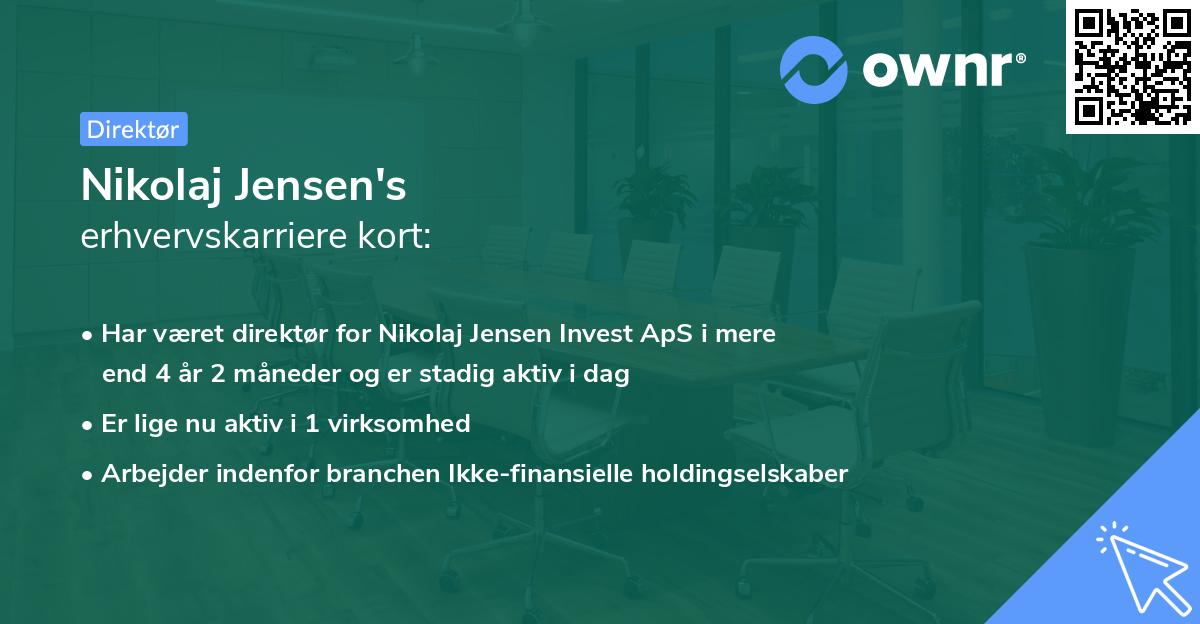 ownr®

Direktør

Nikolaj Jensen's
erhvervskarriere kort:

• Har været direktør for Nikolaj Jensen Invest ApS i mere end 4 år 2 måneder og er stadig aktiv i dag

• Er lige nu aktiv i 1 virksomhed

• Arbejder indenfor branchen Ikke-finansielle holdingselskaber